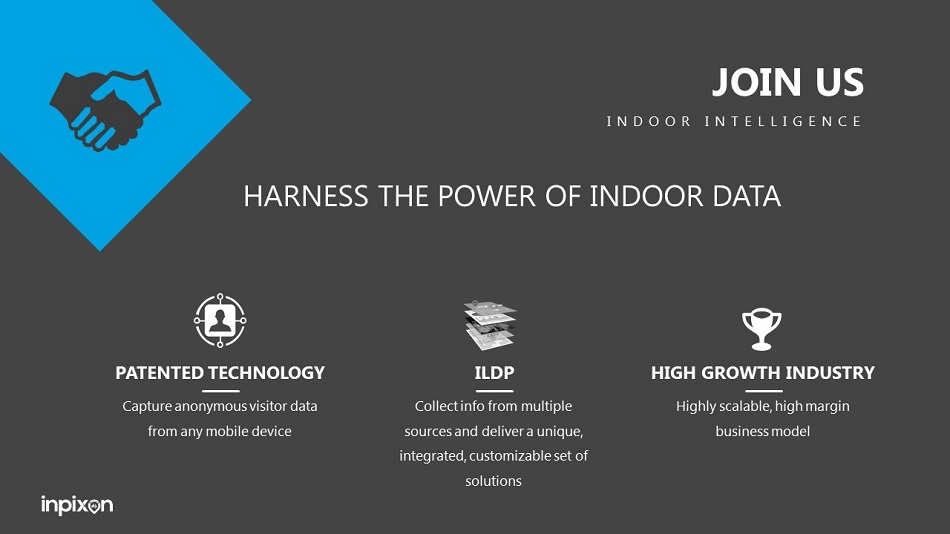 JOIN US
INDOOR INTELLIGENCE

HARNESS THE POWER OF INDOOR DATA

PATENTED TECHNOLOGY
Capture anonymous visitor data from any mobile device

ILDP
Collect info from multiple sources and deliver a unique, integrated, customizable set of solutions

HIGH GROWTH INDUSTRY
Highly scalable, high margin business model

inpixon